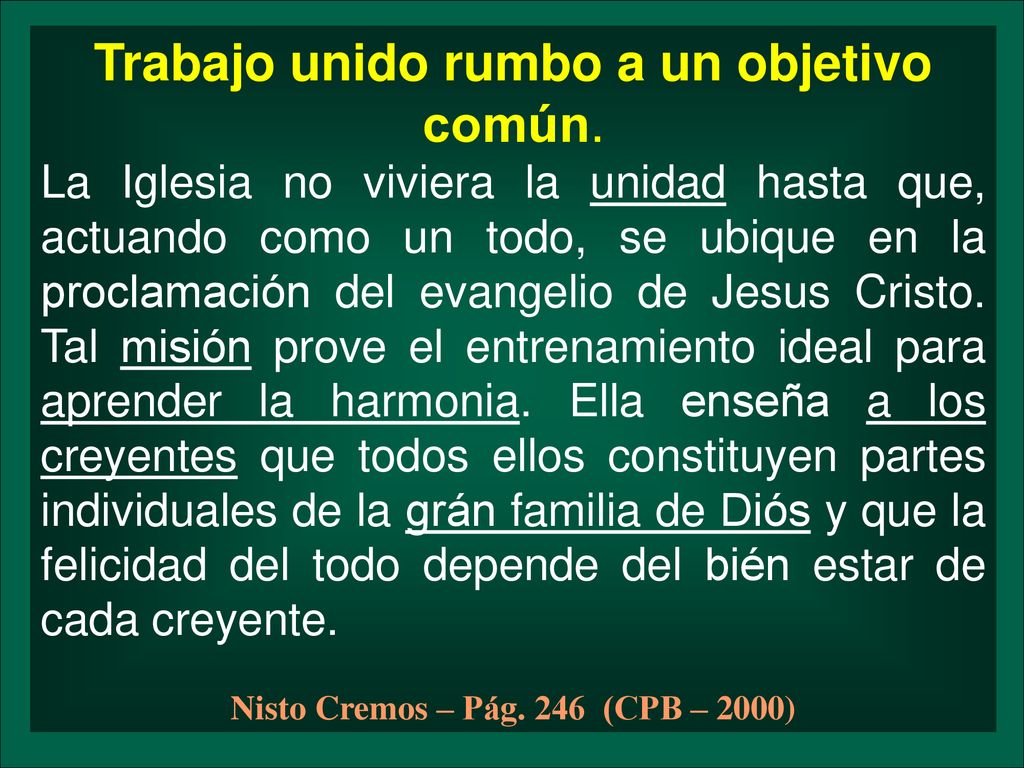 Trabajo unido rumbo a un objetivo común.

La Iglesia no viviera la unidad hasta que, actuando como un todo, se ubique en la proclamación del evangelio de Jesus Cristo. Tal misión prove el entrenamiento ideal para aprender la harmonia. Ella enseña a los creyentes que todos ellos constituyen partes individuales de la grán familia de Diós y que la felicidad del todo depende del bién estar de cada creyente.

Nisto Cremos – Pág. 246 (CPB – 2000)